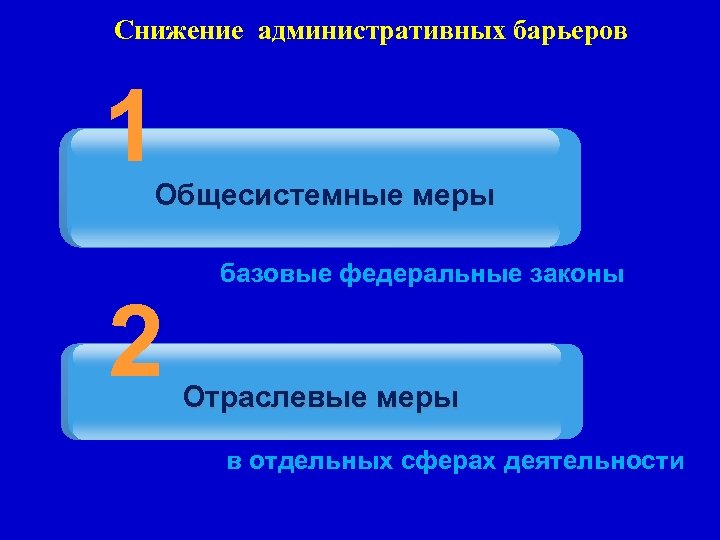 Снижение административных барьеров

1

Общесистемные меры

базовые федеральные законы

2

Отраслевые меры

в отдельных сферах деятельности